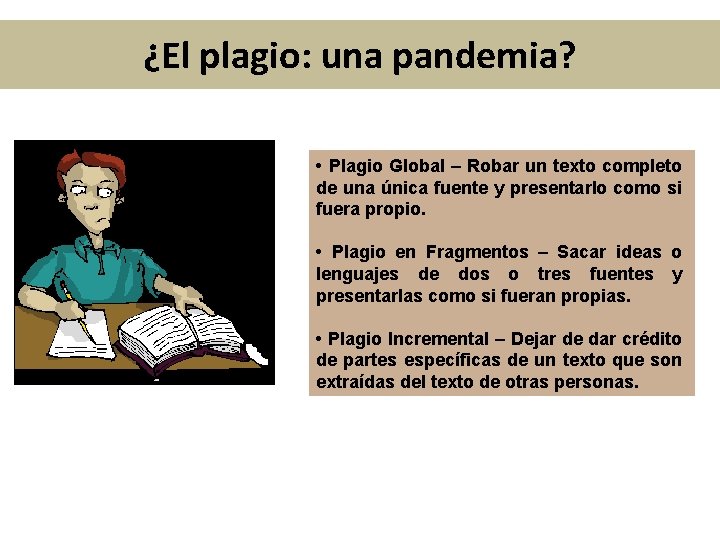 ¿El plagio: una pandemia?

• Plagio Global – Robar un texto completo de una única fuente y presentarlo como si fuera propio.

• Plagio en Fragmentos – Sacar ideas o lenguajes de dos o tres fuentes y presentarlas como si fueran propias.

• Plagio Incremental – Dejar de dar crédito de partes específicas de un texto que son extraídas del texto de otras personas.